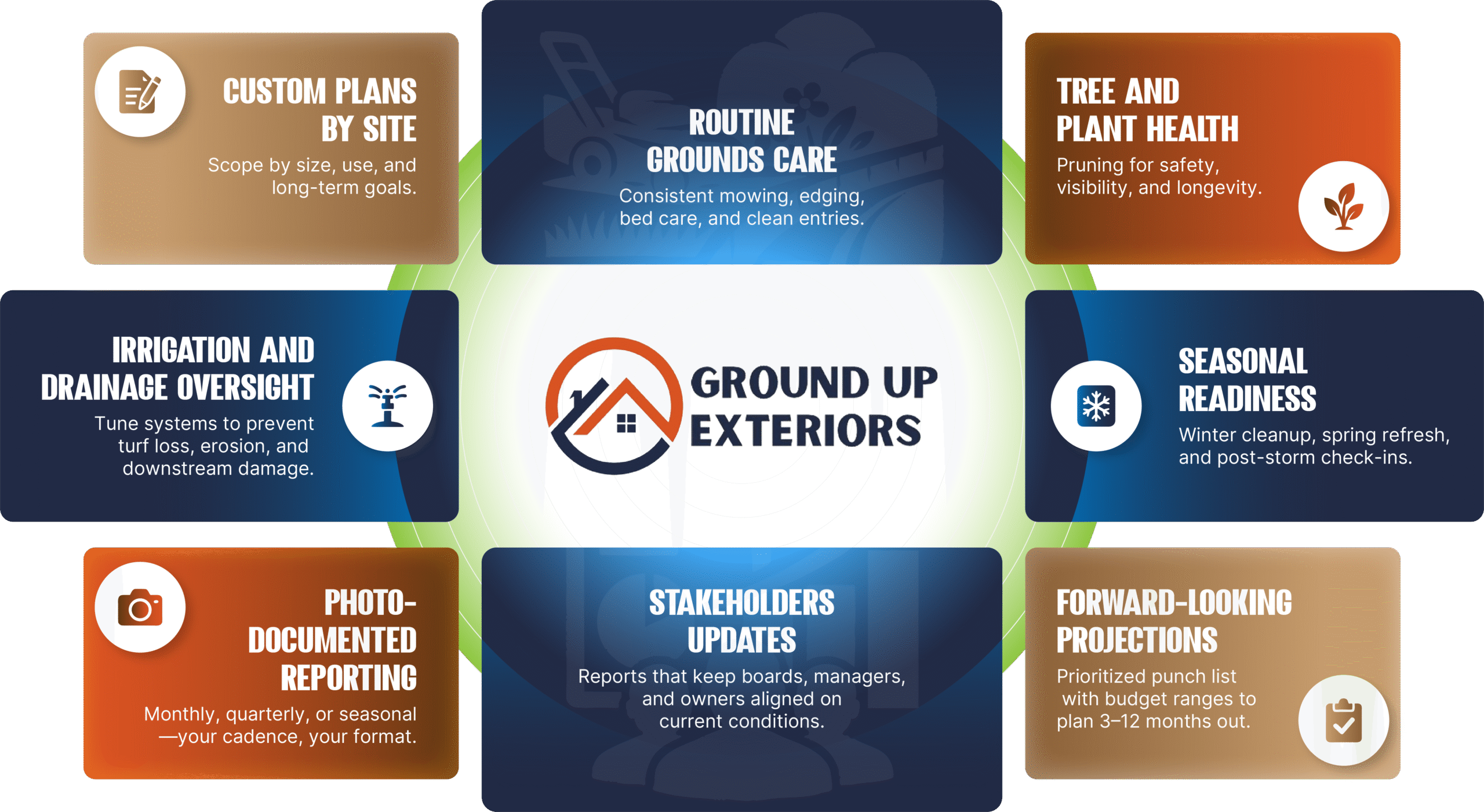 CUSTOM PLANS BY SITE
Scope by size, use, and long-term goals.

ROUTINE GROUNDS CARE
Consistent mowing, edging, bed care, and clean entries.

TREE AND PLANT HEALTH
Pruning for safety, visibility, and longevity.

IRRIGATION AND DRAINAGE OVERSIGHT
Tune systems to prevent turf loss, erosion, and downstream damage.

GROUND UP EXTERIORS

SEASONAL READINESS
Winter cleanup, spring refresh, and post-storm check-ins.

PHOTO-DOCUMENTED REPORTING
Monthly, quarterly, or seasonal —your cadence, your format.

STAKEHOLDERS UPDATES
Reports that keep boards, managers, and owners aligned on current conditions.

FORWARD-LOOKING PROJECTIONS
Prioritized punch list with budget ranges to plan 3–12 months out.